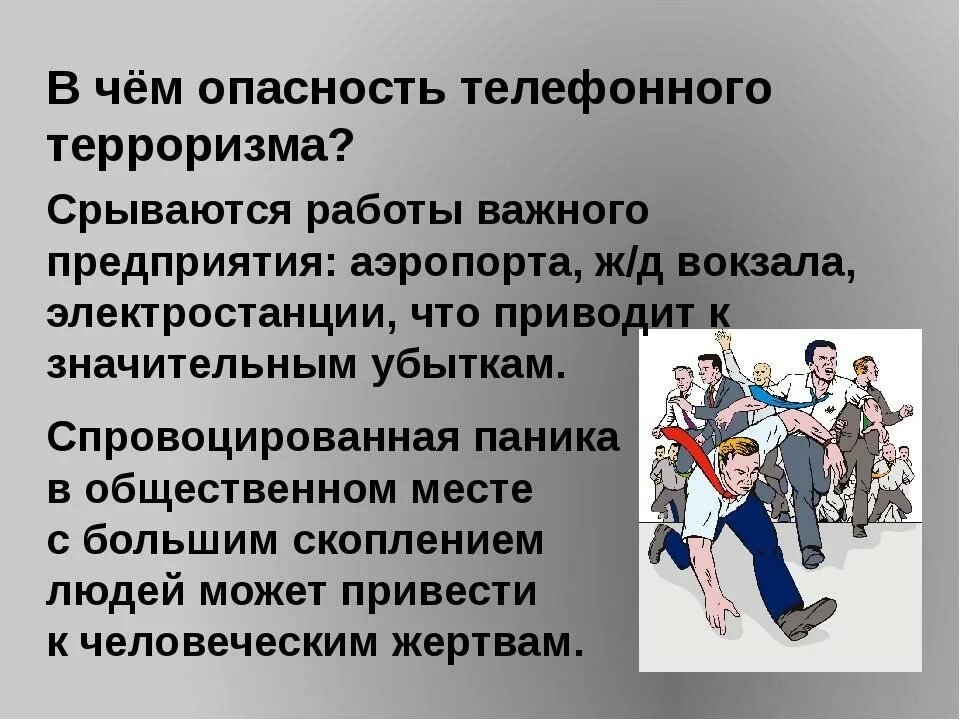 В чём опасность телефонного терроризма?

Срываются работы важного предприятия: аэропорта, ж/д вокзала, электростанции, что приводит к значительным убыткам.

Спровоцированная паника в общественном месте с большим скоплением людей может привести к человеческим жертвам.